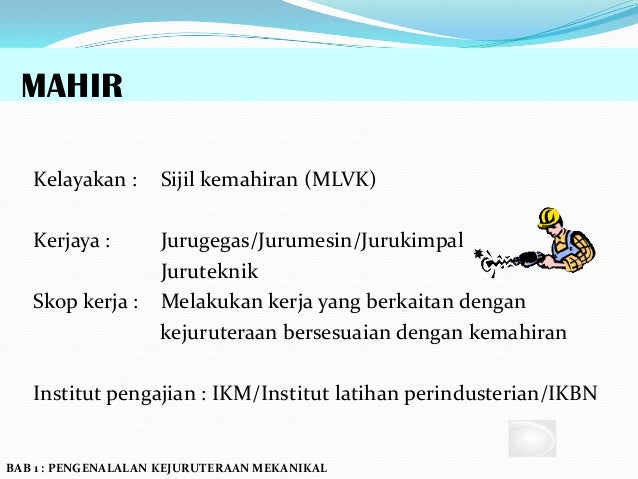 MAHIR

Kelayakan : Sijil kemahiran (MLVK)

Kerjaya : Jurugegas/Jurumesin/Jurukimpal
Juruteknik
Skop kerja : Melakukan kerja yang berkaitan dengan kejuruteraan bersesuaian dengan kemahiran

Institut pengajian : IKM/Institut latihan perindusterian/IKBN

BAB 1 : PENGENALALAN KEJURUTERAAN MEKANIKAL